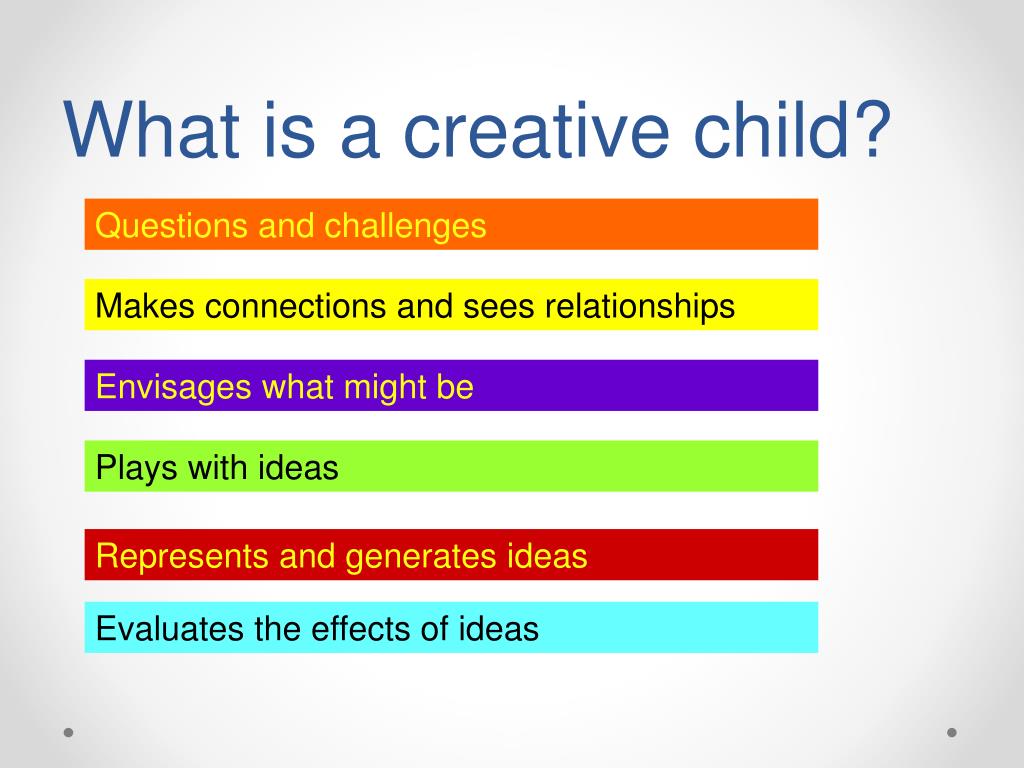 What is a creative child?

Questions and challenges

Makes connections and sees relationships

Envisages what might be

Plays with ideas

Represents and generates ideas

Evaluates the effects of ideas